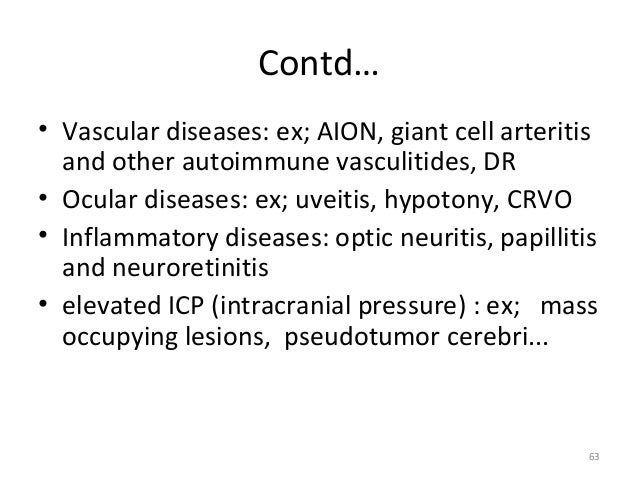 Contd…

• Vascular diseases: ex; AION, giant cell arteritis and other autoimmune vasculitides, DR

• Ocular diseases: ex; uveitis, hypotony, CRVO

• Inflammatory diseases: optic neuritis, papillitis and neuroretinitis

• elevated ICP (intracranial pressure) : ex; mass occupying lesions, pseudotumor cerebri...

63